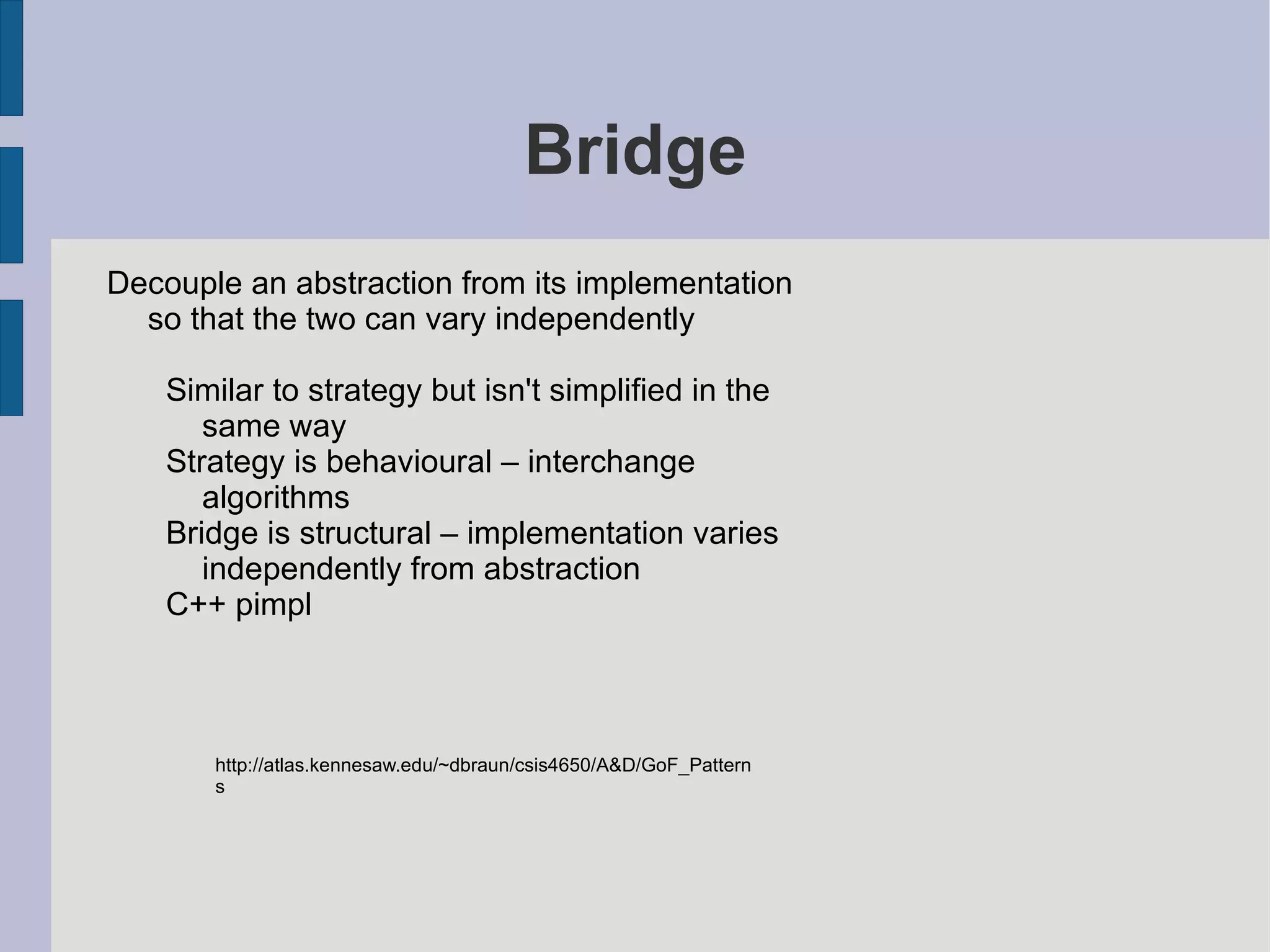 Bridge

Decouple an abstraction from its implementation so that the two can vary independently

Similar to strategy but isn't simplified in the same way
Strategy is behavioural – interchange algorithms
Bridge is structural – implementation varies independently from abstraction
C++ pimpl

http://atlas.kennesaw.edu/~dbraun/csis4650/A&D/GoF_Patterns